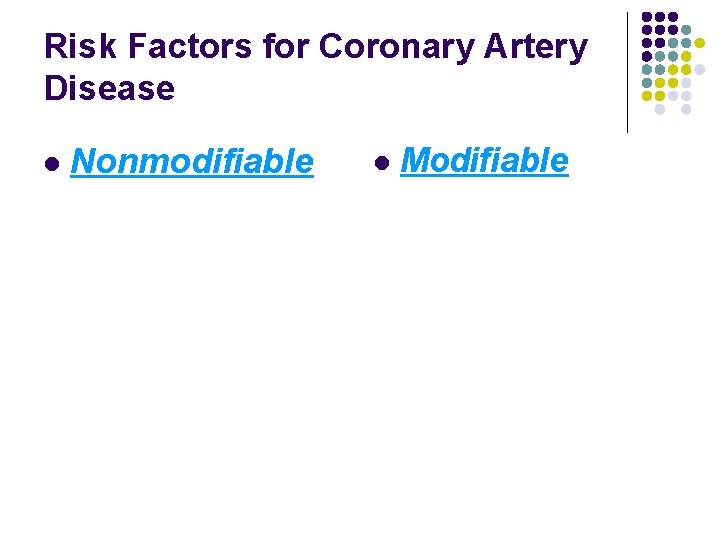 Risk Factors for Coronary Artery Disease

• Nonmodifiable

• Modifiable